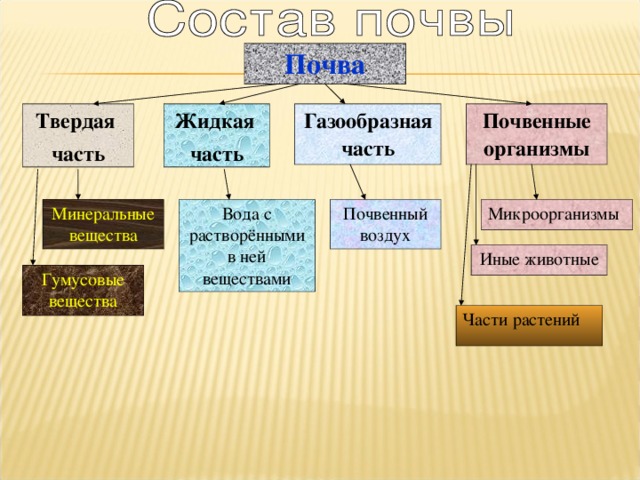 Состав почвы

Почва

Твердая часть

Жидкая часть

Газообразная часть

Почвенные организмы

Минеральные вещества

Гумусовые вещества

Вода с растворёнными в ней веществами

Почвенный воздух

Микроорганизмы

Иные животные

Части растений